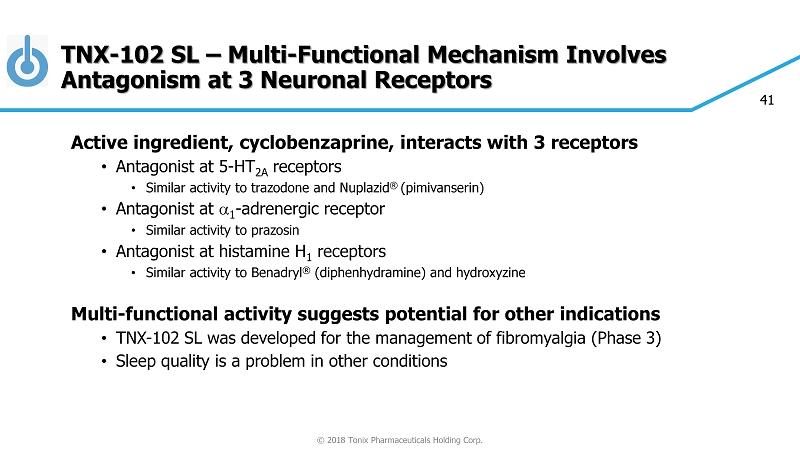 TNX-102 SL – Multi-Functional Mechanism Involves Antagonism at 3 Neuronal Receptors

41

Active ingredient, cyclobenzaprine, interacts with 3 receptors

• Antagonist at 5-HT$_{2A}$ receptors
  • Similar activity to trazodone and Nuplazid® (pimivanserin)
• Antagonist at $\alpha_1$-adrenergic receptor
  • Similar activity to prazosin
• Antagonist at histamine H$_1$ receptors
  • Similar activity to Benadryl® (diphenhydramine) and hydroxyzine

Multi-functional activity suggests potential for other indications

• TNX-102 SL was developed for the management of fibromyalgia (Phase 3)
• Sleep quality is a problem in other conditions

© 2018 Tonix Pharmaceuticals Holding Corp.